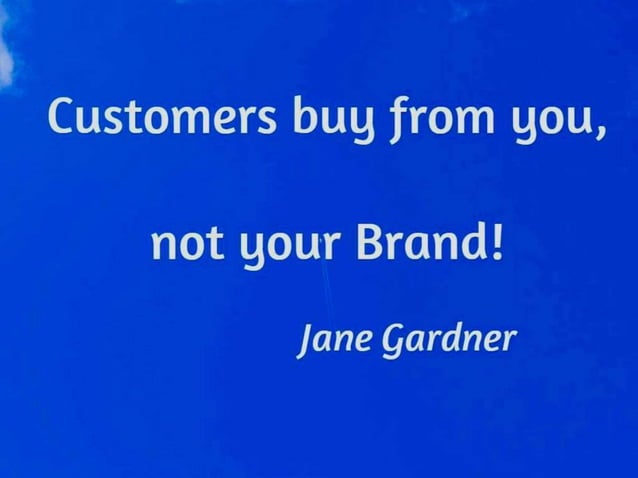 Customers buy from you,

not your Brand!

Jane Gardner